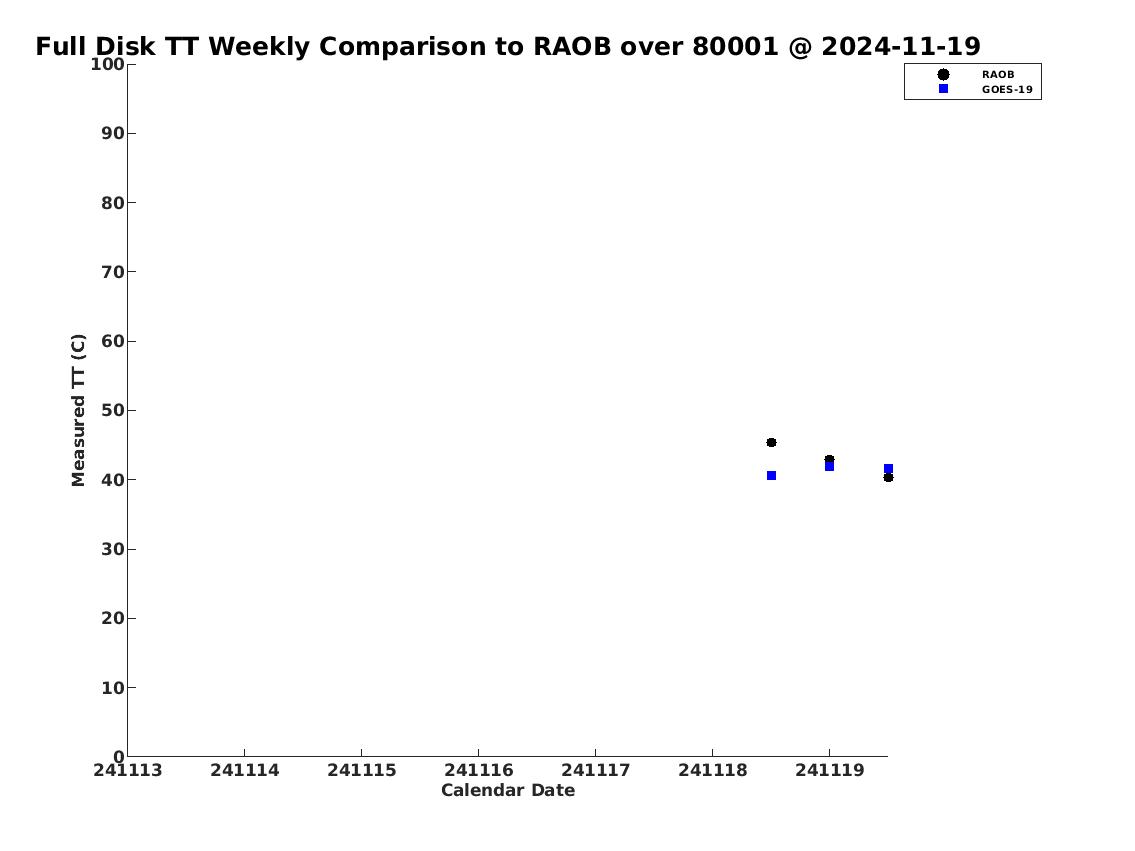 Full Disk TT Weekly Comparison to RAOB over 80001 @ 2024-11-19

RAOB
GOES-19

Measured TT (C)

100
90
80
70
60
50
40
30
20
10
0

241113
241114
241115
241116
241117
241118
241119

Calendar Date